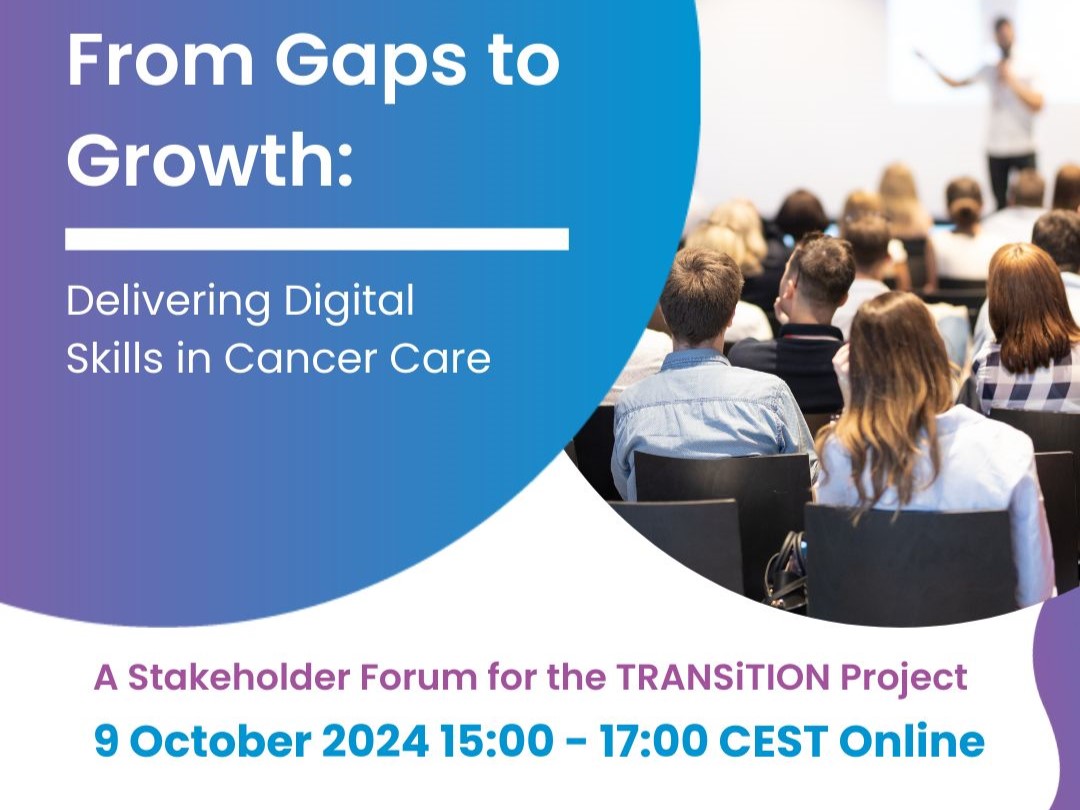 From Gaps to Growth:

Delivering Digital Skills in Cancer Care

A Stakeholder Forum for the TRANSiTION Project

9 October 2024 15:00 - 17:00 CEST Online